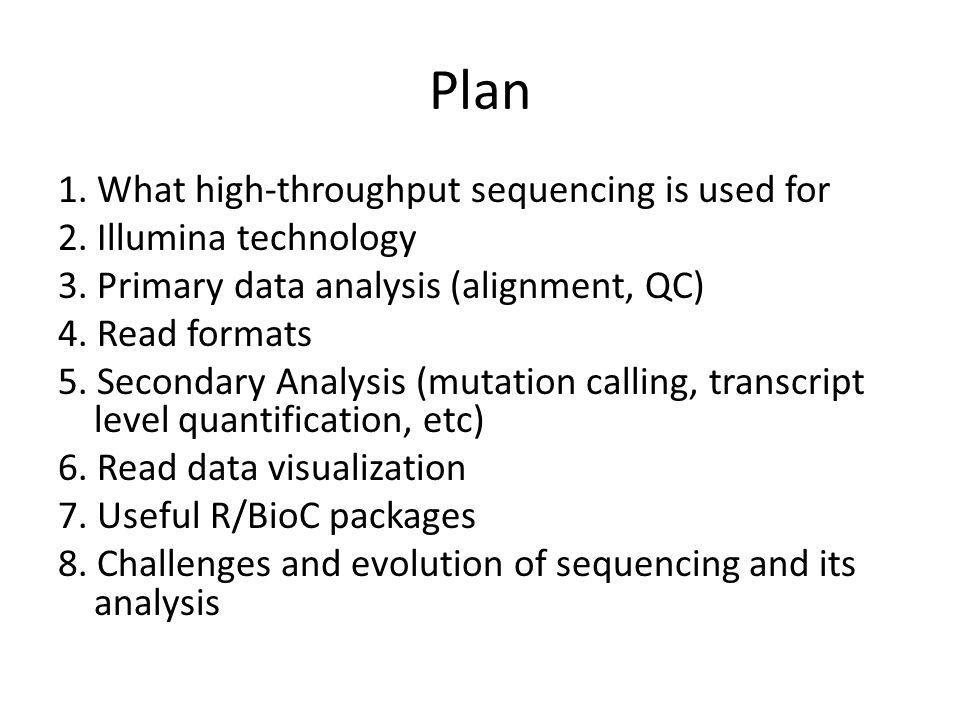 Plan

1. What high-throughput sequencing is used for
2. Illumina technology
3. Primary data analysis (alignment, QC)
4. Read formats
5. Secondary Analysis (mutation calling, transcript level quantification, etc)
6. Read data visualization
7. Useful R/BioC packages
8. Challenges and evolution of sequencing and its analysis